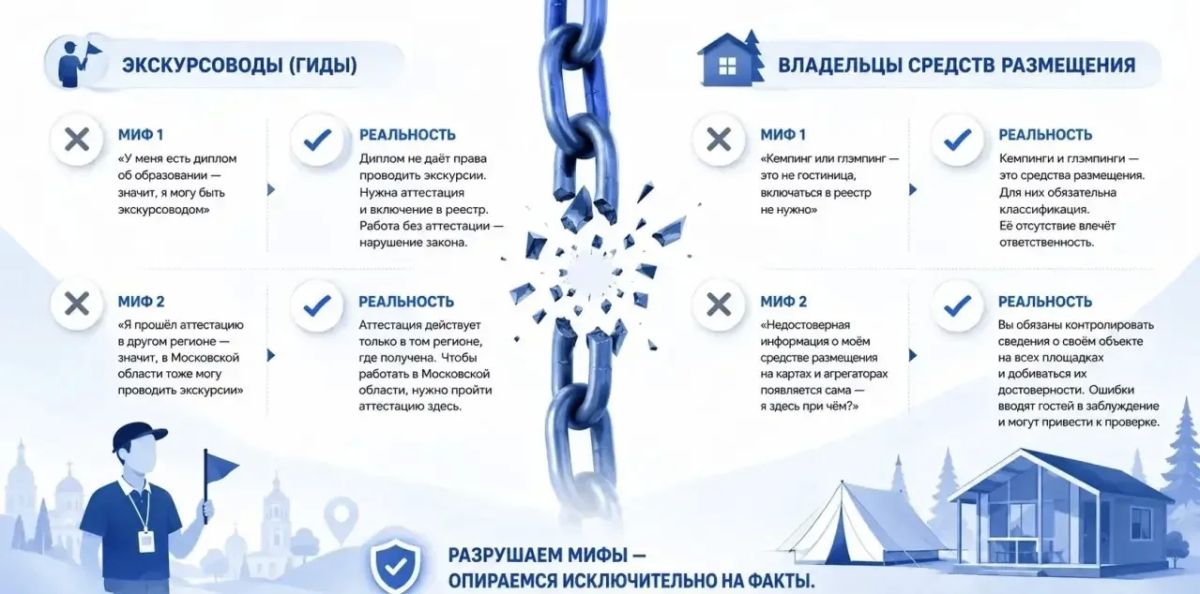 ЭКСКУРСОВОДЫ (ГИДЫ)

МИФ 1
«У меня есть диплом об образовании — значит, я могу быть экскурсоводом»

РЕАЛЬНОСТЬ
Диплом не даёт права проводить экскурсии. Нужна аттестация и включение в реестр. Работа без аттестации — нарушение закона.

МИФ 2
«Я прошёл аттестацию в другом регионе — значит, в Московской области тоже могу проводить экскурсии»

РЕАЛЬНОСТЬ
Аттестация действует только в том регионе, где получена. Чтобы работать в Московской области, нужно пройти аттестацию здесь.

ВЛАДЕЛЬЦЫ СРЕДСТВ РАЗМЕЩЕНИЯ

МИФ 1
«Кемпинг или глэмпинг — это не гостиница, включаться в реестр не нужно»

РЕАЛЬНОСТЬ
Кемпинги и глэмпинги — это средства размещения. Для них обязательна классификация. Её отсутствие влечёт ответственность.

МИФ 2
«Недостоверная информация о моём средстве размещения на картах и агрегаторах появляется сама — я здесь при чём?»

РЕАЛЬНОСТЬ
Вы обязаны контролировать сведения о своём объекте на всех площадках и добиваться их достоверности. Ошибки вводят гостей в заблуждение и могут привести к проверке.

РАЗРУШАЕМ МИФЫ — ОПИРАЕМСЯ ИСКЛЮЧИТЕЛЬНО НА ФАКТЫ.